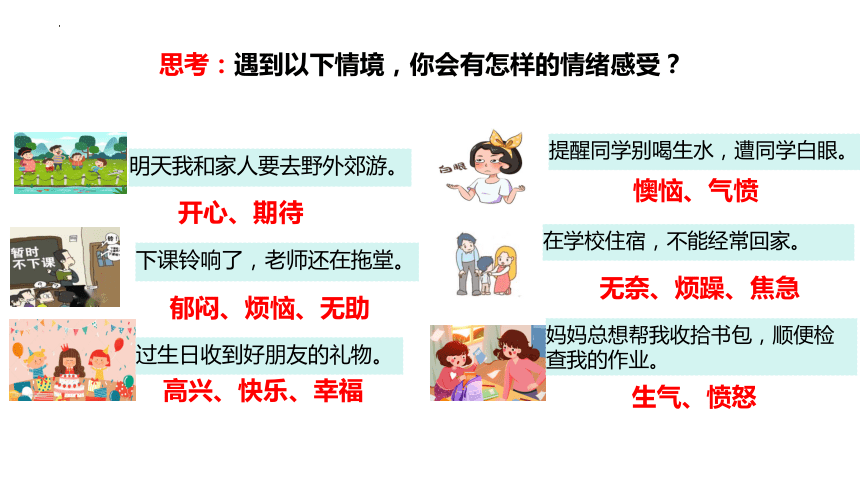 思考：遇到以下情境，你会有怎样的情绪感受？

明天我和家人要去野外郊游。

开心、期待

暂时不下课

下课铃响了，老师还在拖堂。

郁闷、烦恼、无助

过生日收到好朋友的礼物。

高兴、快乐、幸福

白眼

提醒同学别喝生水，遭同学白眼。

懊恼、气愤

在学校住宿，不能经常回家。

无奈、烦躁、焦急

妈妈总想帮我收拾书包，顺便检查我的作业。

生气、愤怒